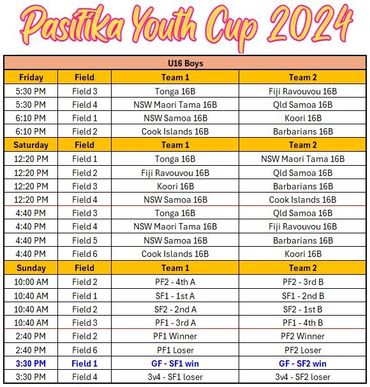 Pasifika Youth Cup 2024

| U16 Boys | | | |
|---|---|---|---|
| Friday | Field | Team 1 | Team 2 |
| 5:30 PM | Field 3 | Tonga 16B | Fiji Ravouvou 16B |
| 5:30 PM | Field 4 | NSW Maori Tama 16B | Qld Samoa 16B |
| 6:10 PM | Field 1 | NSW Samoa 16B | Koori 16B |
| 6:10 PM | Field 2 | Cook Islands 16B | Barbarians 16B |
| Saturday | Field | Team 1 | Team 2 |
| 12:20 PM | Field 1 | Tonga 16B | NSW Maori Tama 16B |
| 12:20 PM | Field 2 | Fiji Ravouvou 16B | Qld Samoa 16B |
| 12:20 PM | Field 3 | Koori 16B | Barbarians 16B |
| 12:20 PM | Field 4 | NSW Samoa 16B | Cook Islands 16B |
| 4:40 PM | Field 3 | Tonga 16B | Qld Samoa 16B |
| 4:40 PM | Field 4 | NSW Maori Tama 16B | Fiji Ravouvou 16B |
| 4:40 PM | Field 5 | NSW Samoa 16B | Barbarians 16B |
| 4:40 PM | Field 6 | Cook Islands 16B | Koori 16B |
| Sunday | Field | Team 1 | Team 2 |
| 10:00 AM | Field 2 | PF2 - 4th A | PF2 - 3rd B |
| 10:40 AM | Field 1 | SF1 - 1st A | SF1 - 2nd B |
| 10:40 AM | Field 2 | SF2 - 2nd A | SF2 - 1st B |
| 10:40 AM | Field 3 | PF1 - 3rd A | PF1 - 4th B |
| 2:40 PM | Field 2 | PF1 Winner | PF2 Winner |
| 2:40 PM | Field 6 | PF1 Loser | PF2 Loser |
| 3:30 PM | Field 1 | GF - SF1 win | GF - SF2 win |
| 3:30 PM | Field 4 | 3v4 - SF1 loser | 3v4 - SF2 loser |